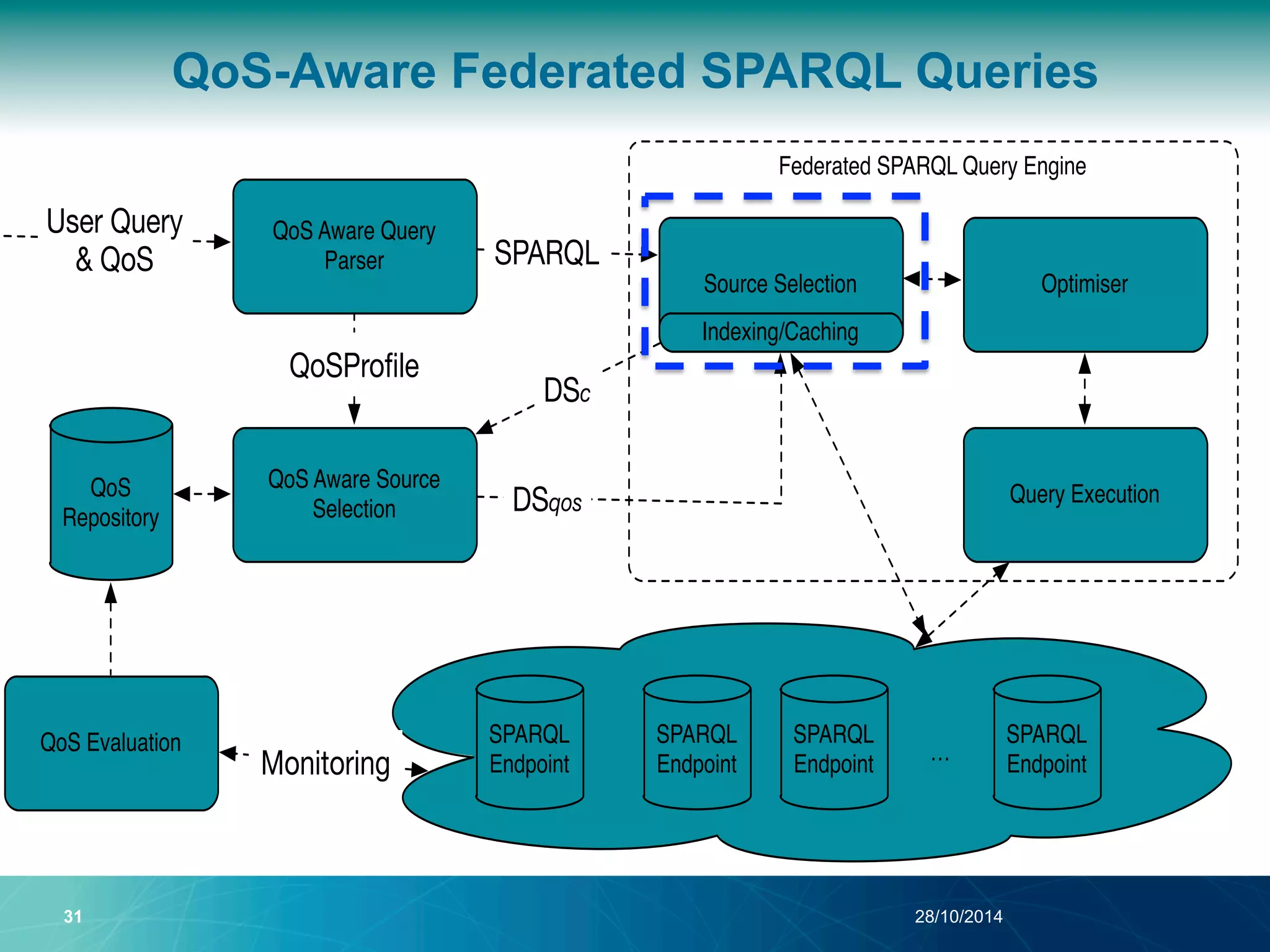 QoS-Aware Federated SPARQL Queries

Federated SPARQL Query Engine

User Query & QoS

QoS Aware Query Parser

SPARQL

Source Selection

Indexing/Caching

Optimiser

QoSProfile

DS$_c$

QoS Repository

QoS Aware Source Selection

DS$_{qos}$

Query Execution

QoS Evaluation

Monitoring

SPARQL Endpoint

SPARQL Endpoint

SPARQL Endpoint

...

SPARQL Endpoint

31

28/10/2014